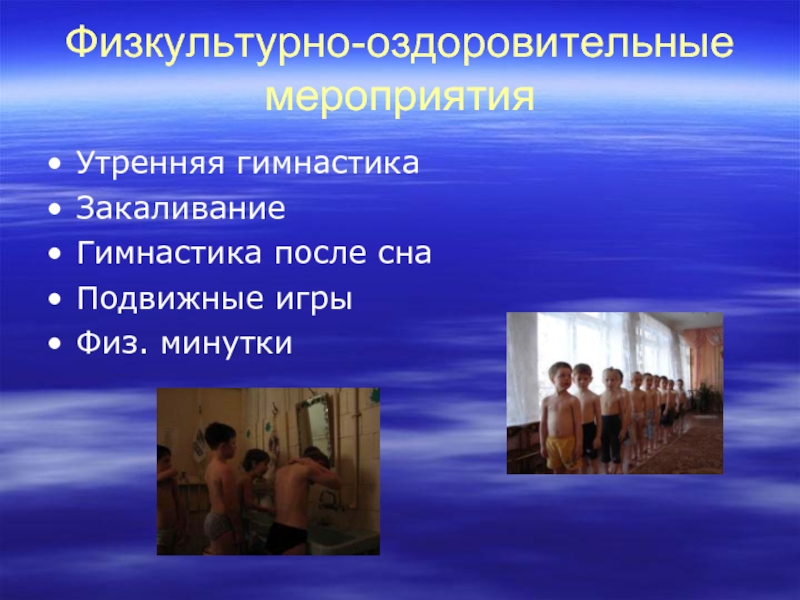 Физкультурно-оздоровительные мероприятия

• Утренняя гимнастика
• Закаливание
• Гимнастика после сна
• Подвижные игры
• Физ. минутки